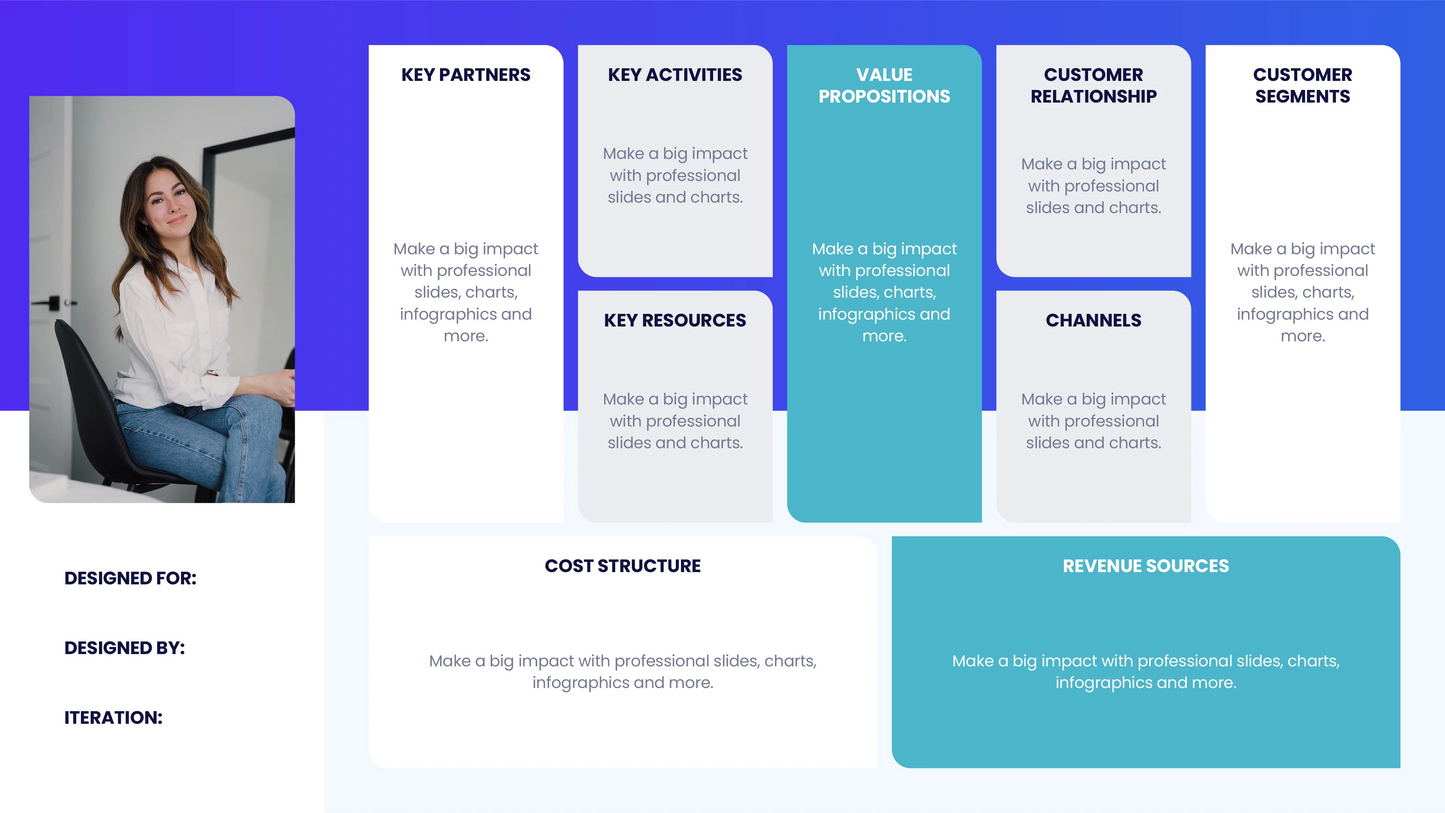 KEY PARTNERS

Make a big impact with professional slides, charts, infographics and more.

KEY ACTIVITIES

Make a big impact with professional slides and charts.

KEY RESOURCES

Make a big impact with professional slides and charts.

VALUE PROPOSITIONS

Make a big impact with professional slides, charts, infographics and more.

CUSTOMER RELATIONSHIP

Make a big impact with professional slides and charts.

CHANNELS

Make a big impact with professional slides and charts.

CUSTOMER SEGMENTS

Make a big impact with professional slides, charts, infographics and more.

DESIGNED FOR:

DESIGNED BY:

ITERATION:

COST STRUCTURE

Make a big impact with professional slides, charts, infographics and more.

REVENUE SOURCES

Make a big impact with professional slides, charts, infographics and more.